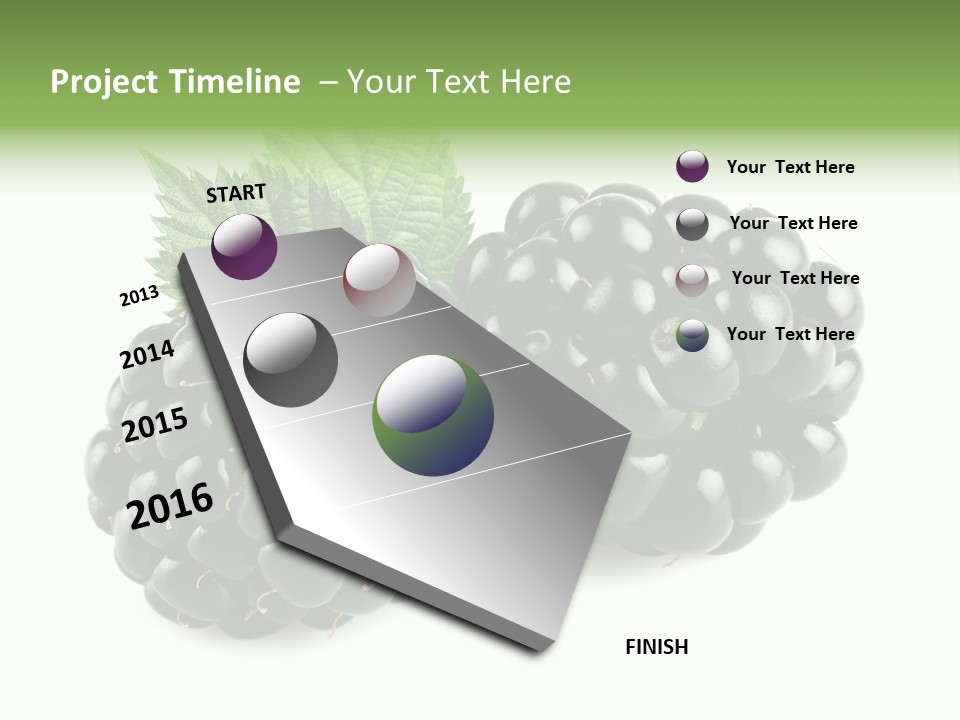 Project Timeline – Your Text Here

START

2013

2014

2015

2016

FINISH

Your Text Here

Your Text Here

Your Text Here

Your Text Here